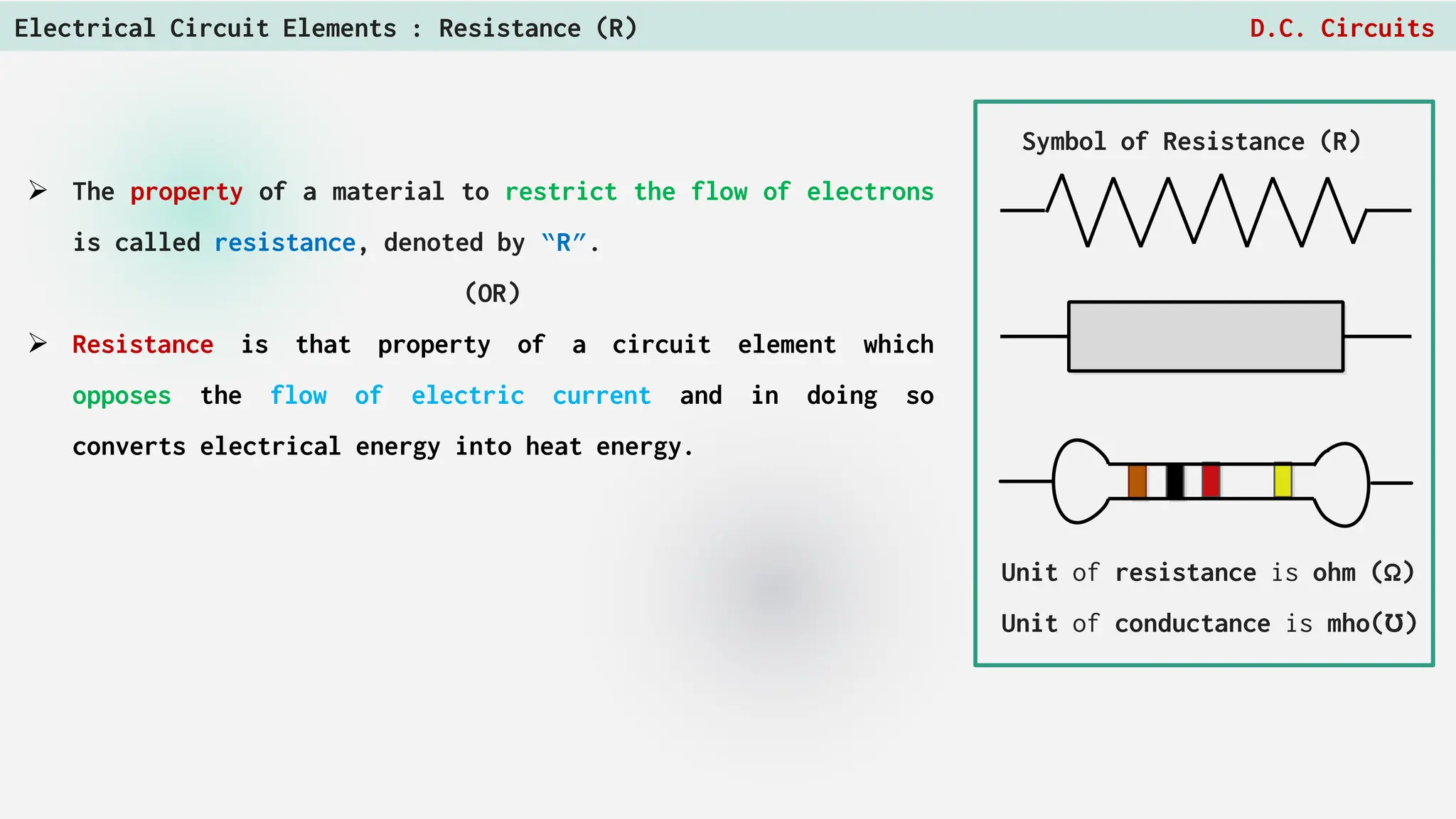 Electrical Circuit Elements : Resistance (R)

D.C. Circuits

➢ The property of a material to restrict the flow of electrons is called resistance, denoted by "R".

(OR)

➢ Resistance is that property of a circuit element which opposes the flow of electric current and in doing so converts electrical energy into heat energy.

Symbol of Resistance (R)

Unit of resistance is ohm (Ω)

Unit of conductance is mho(℧)